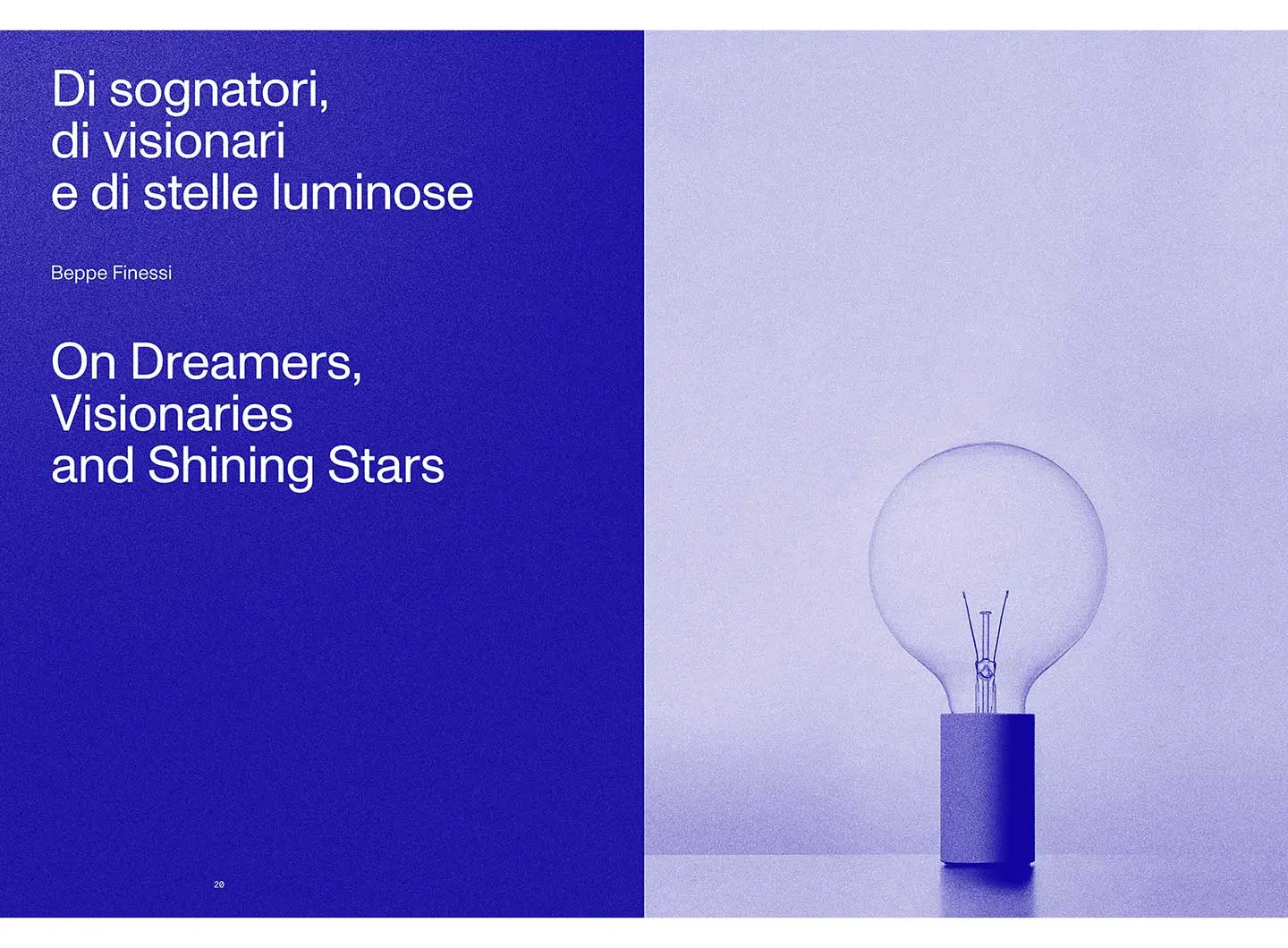 Di sognatori, di visionari e di stelle luminose

Beppe Finessi

On Dreamers, Visionaries and Shining Stars

20